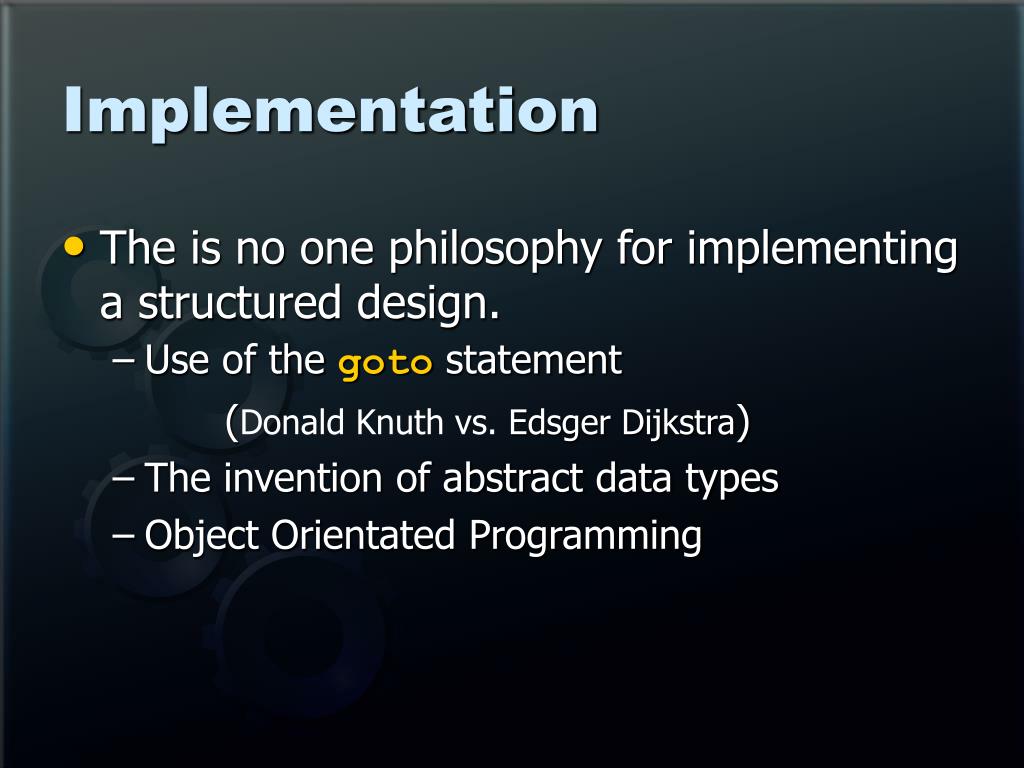 Implementation

• The is no one philosophy for implementing a structured design.
– Use of the goto statement
(Donald Knuth vs. Edsger Dijkstra)
– The invention of abstract data types
– Object Orientated Programming